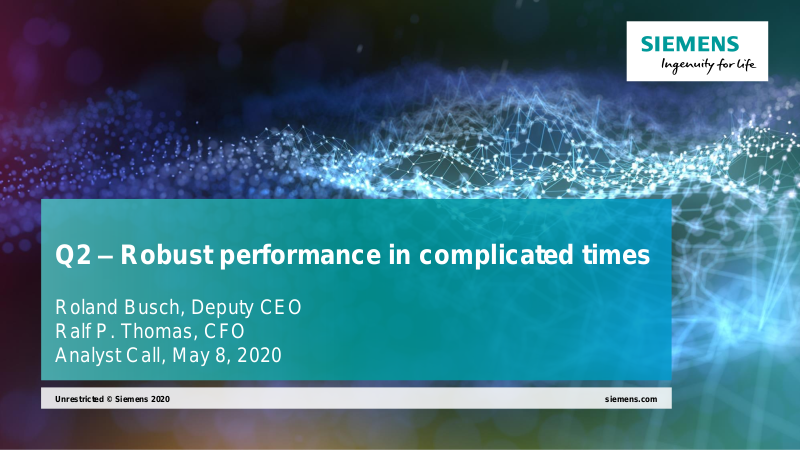 SIEMENS
Ingenuity for life

Q2 – Robust performance in complicated times

Roland Busch, Deputy CEO
Ralf P. Thomas, CFO
Analyst Call, May 8, 2020

Unrestricted © Siemens 2020

siemens.com